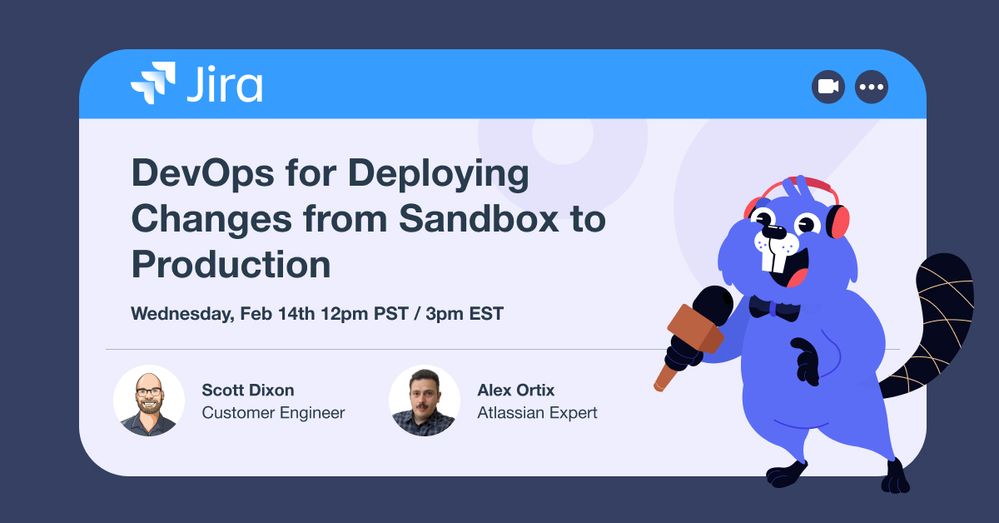 Jira

DevOps for Deploying Changes from Sandbox to Production

Wednesday, Feb 14th 12pm PST / 3pm EST

Scott Dixon
Customer Engineer

Alex Ortix
Atlassian Expert